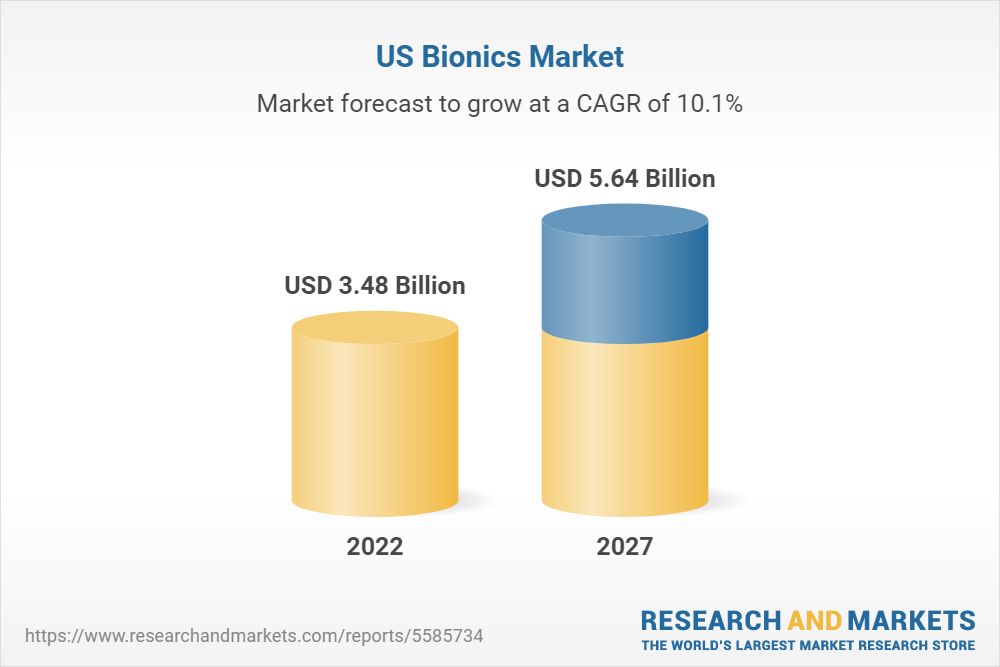 US Bionics Market

Market forecast to grow at a CAGR of 10.1%

USD 3.48 Billion

USD 5.64 Billion

2022

2027

https://www.researchandmarkets.com/reports/5585734

RESEARCH AND MARKETS
THE WORLD'S LARGEST MARKET RESEARCH STORE